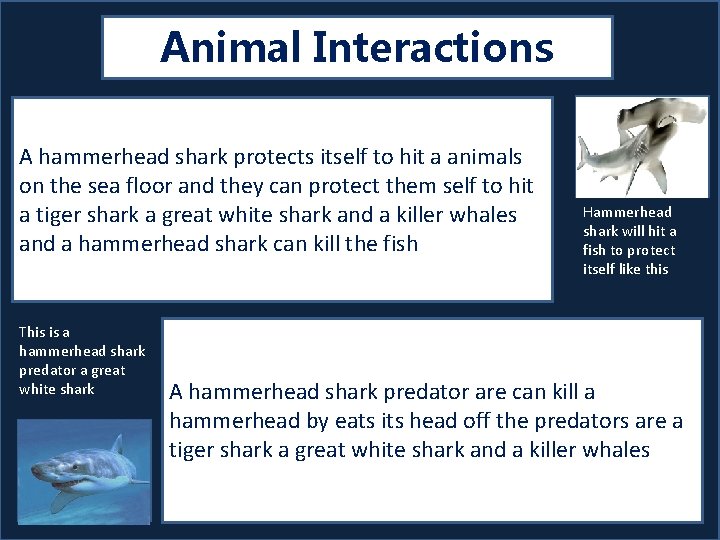 Animal Interactions

A hammerhead shark protects itself to hit a animals on the sea floor and they can protect them self to hit a tiger shark a great white shark and a killer whales and a hammerhead shark can kill the fish

Hammerhead shark will hit a fish to protect itself like this

This is a hammerhead shark predator a great white shark

A hammerhead shark predator are can kill a hammerhead by eats its head off the predators are a tiger shark a great white shark and a killer whales